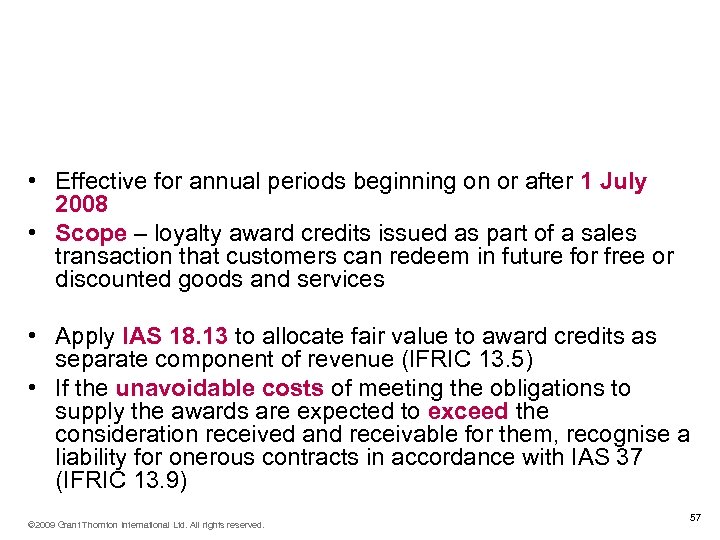 • Effective for annual periods beginning on or after 1 July 2008

• Scope – loyalty award credits issued as part of a sales transaction that customers can redeem in future for free or discounted goods and services

• Apply IAS 18.13 to allocate fair value to award credits as separate component of revenue (IFRIC 13.5)

• If the unavoidable costs of meeting the obligations to supply the awards are expected to exceed the consideration received and receivable for them, recognise a liability for onerous contracts in accordance with IAS 37 (IFRIC 13.9)

©2009 Grant Thornton International Ltd. All rights reserved.

57